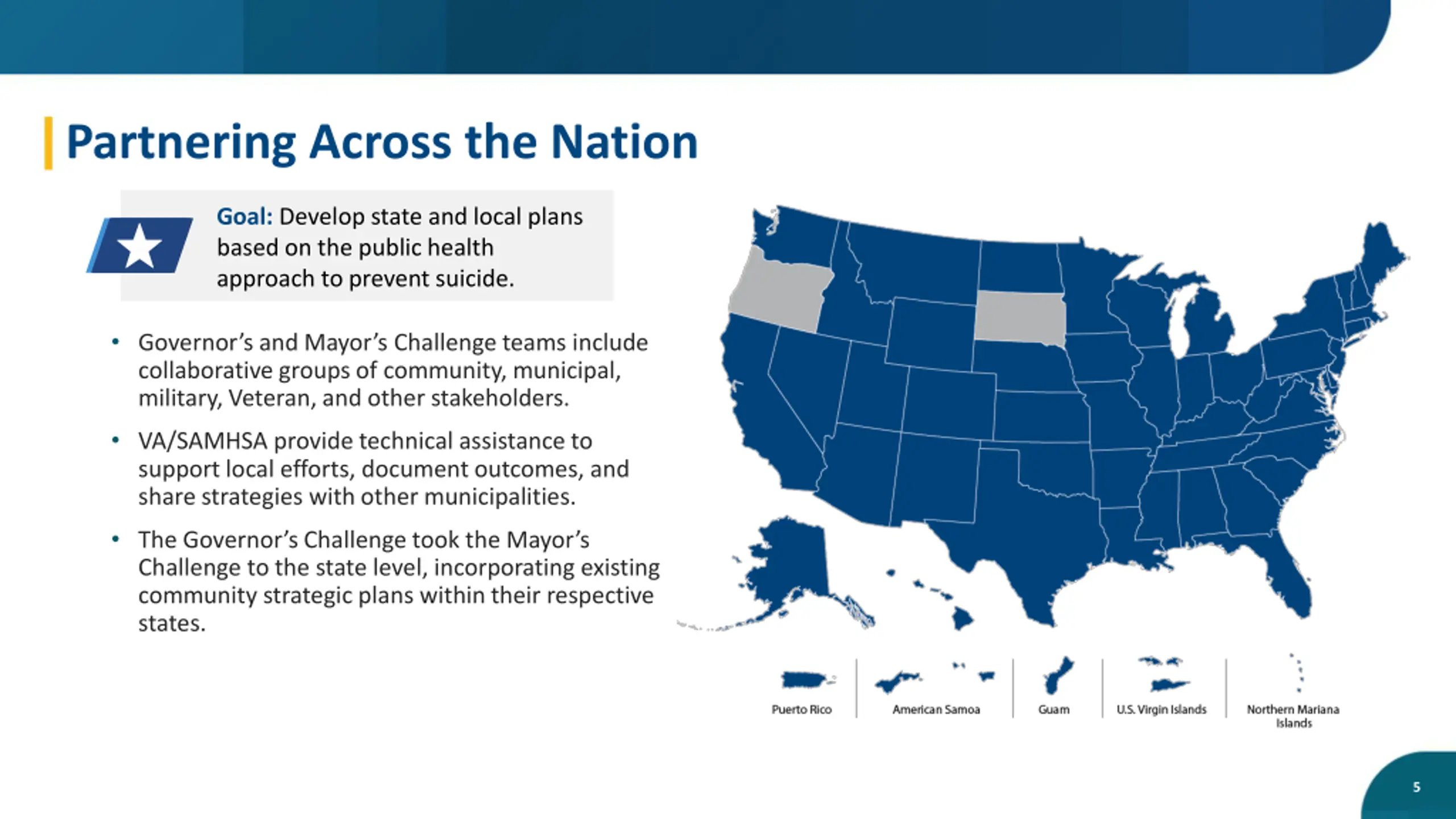 Partnering Across the Nation

Goal: Develop state and local plans based on the public health approach to prevent suicide.

• Governor's and Mayor's Challenge teams include collaborative groups of community, municipal, military, Veteran, and other stakeholders.

• VA/SAMHSA provide technical assistance to support local efforts, document outcomes, and share strategies with other municipalities.

• The Governor's Challenge took the Mayor's Challenge to the state level, incorporating existing community strategic plans within their respective states.

Puerto Rico

American Samoa

Guam

U.S. Virgin Islands

Northern Mariana Islands

5